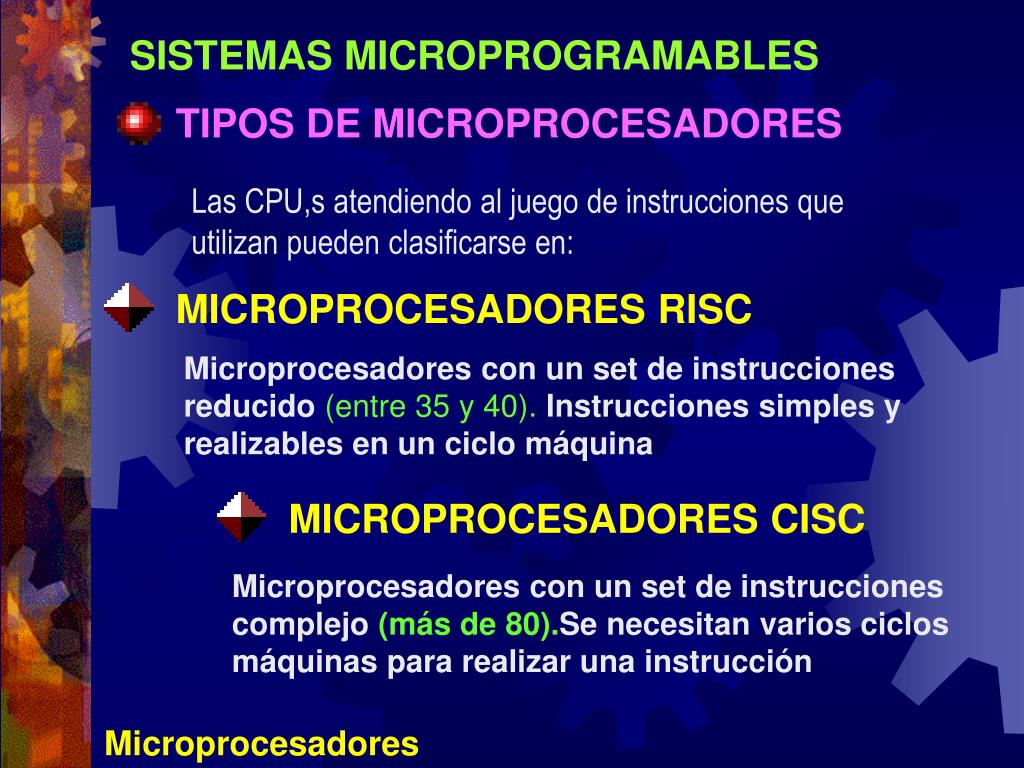 SISTEMAS MICROPROGRAMABLES

TIPOS DE MICROPROCESADORES

Las CPU,s atendiendo al juego de instrucciones que utilizan pueden clasificarse en:

MICROPROCESADORES RISC

Microprocesadores con un set de instrucciones reducido (entre 35 y 40). Instrucciones simples y realizables en un ciclo máquina

MICROPROCESADORES CISC

Microprocesadores con un set de instrucciones complejo (más de 80).Se necesitan varios ciclos máquinas para realizar una instrucción

Microprocesadores